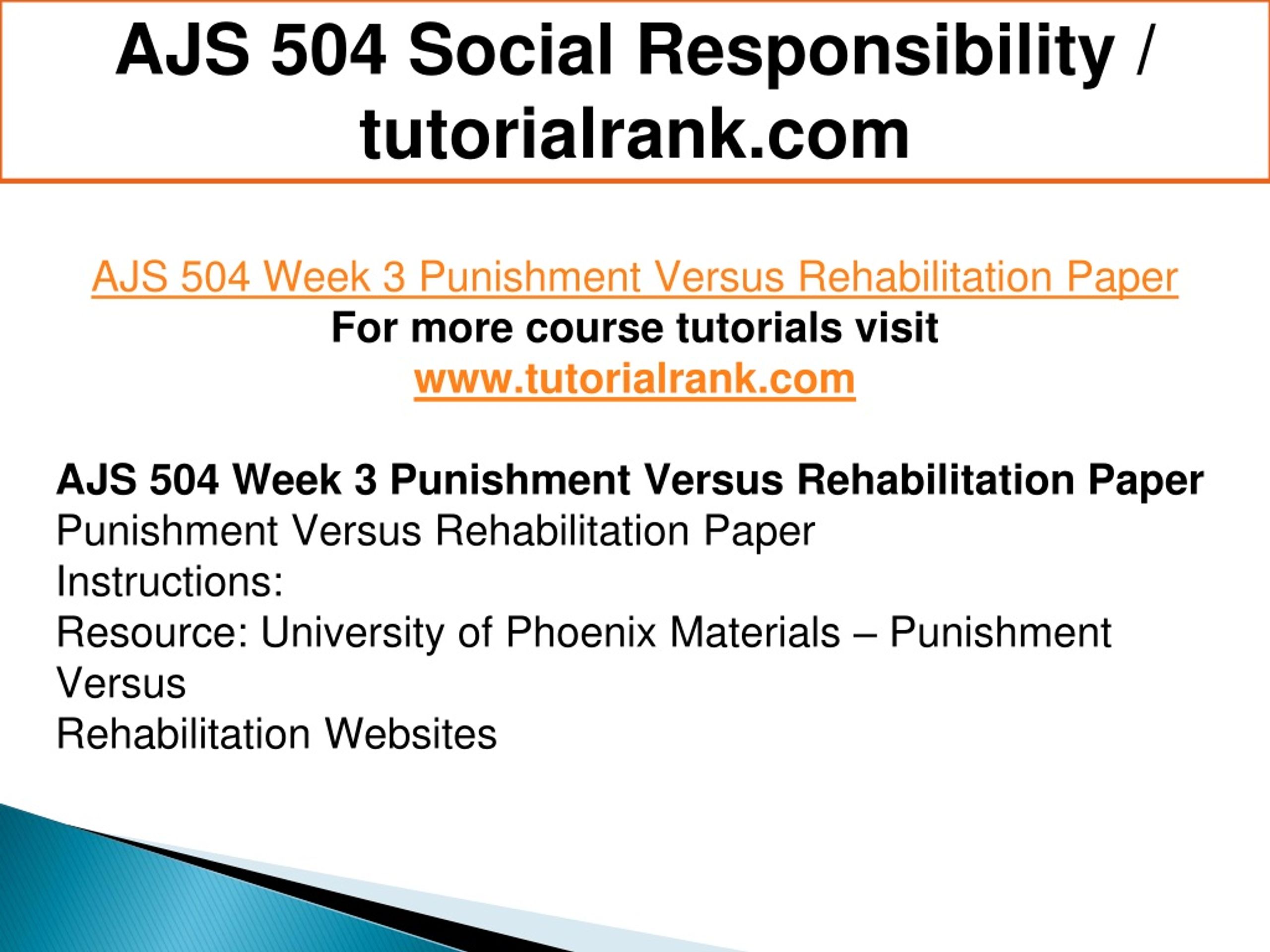 AJS 504 Social Responsibility / tutorialrank.com

AJS 504 Week 3 Punishment Versus Rehabilitation Paper
For more course tutorials visit
www.tutorialrank.com

AJS 504 Week 3 Punishment Versus Rehabilitation Paper
Punishment Versus Rehabilitation Paper
Instructions:
Resource: University of Phoenix Materials – Punishment Versus
Rehabilitation Websites